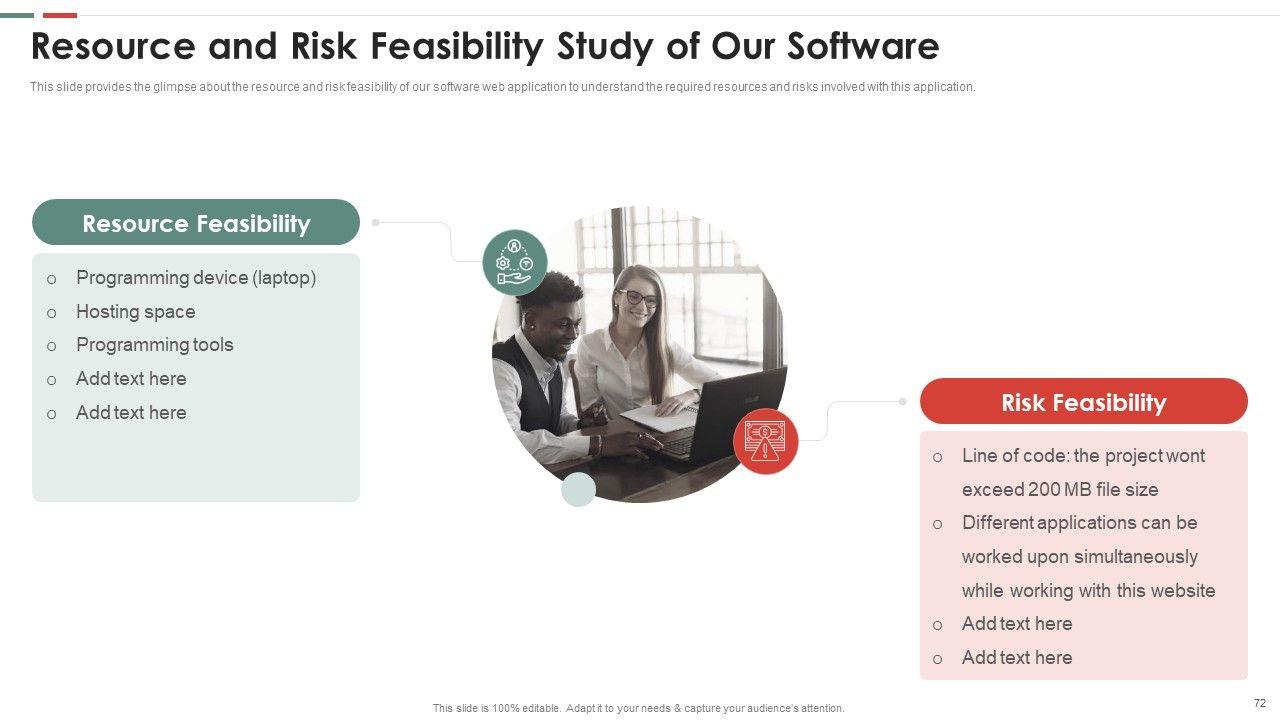 Resource and Risk Feasibility Study of Our Software

This slide provides the glimpse about the resource and risk feasibility of our software web application to understand the required resources and risks involved with this application.

Resource Feasibility

o Programming device (laptop)
o Hosting space
o Programming tools
o Add text here
o Add text here

Risk Feasibility

o Line of code: the project wont exceed 200 MB file size
o Different applications can be worked upon simultaneously while working with this website
o Add text here
o Add text here

This slide is 100% editable. Adapt it to your needs & capture your audience's attention.

72